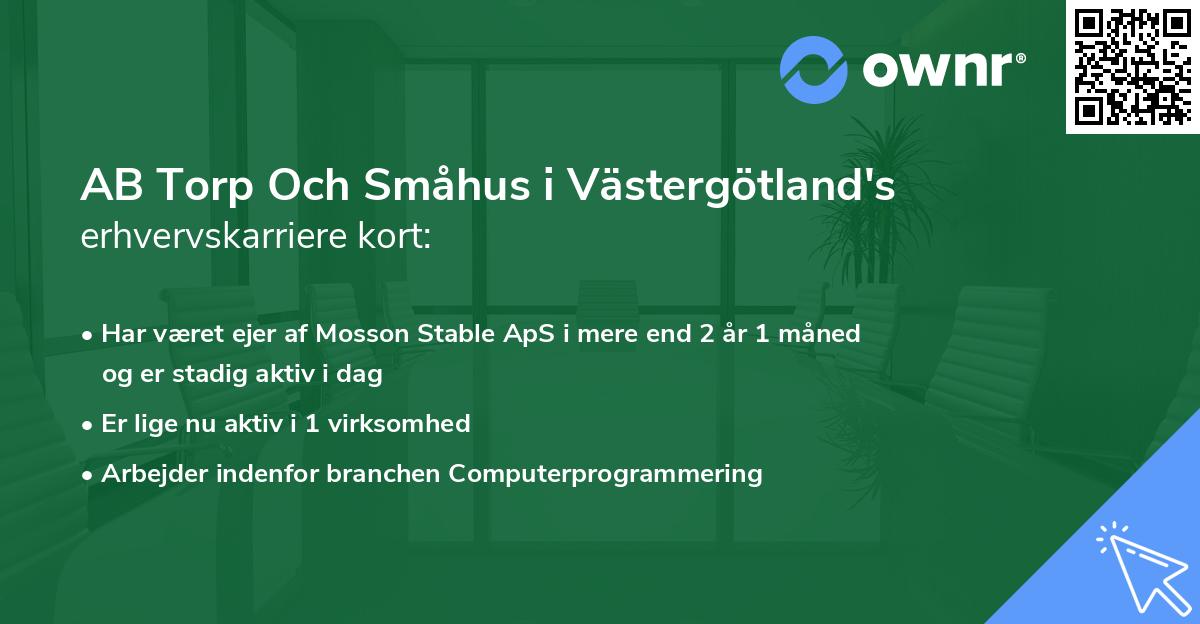 ownr®

AB Torp Och Småhus i Västergötland's erhvervskarriere kort:

• Har været ejer af Mosson Stable ApS i mere end 2 år 1 måned og er stadig aktiv i dag

• Er lige nu aktiv i 1 virksomhed

• Arbejder indenfor branchen Computerprogrammering